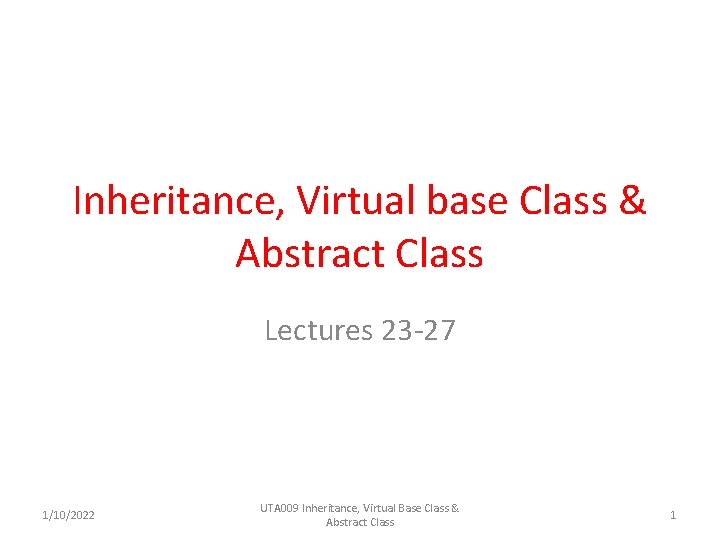 Inheritance, Virtual base Class & Abstract Class

Lectures 23-27

1/10/2022

UTA009 Inheritance, Virtual Base Class & Abstract Class

1